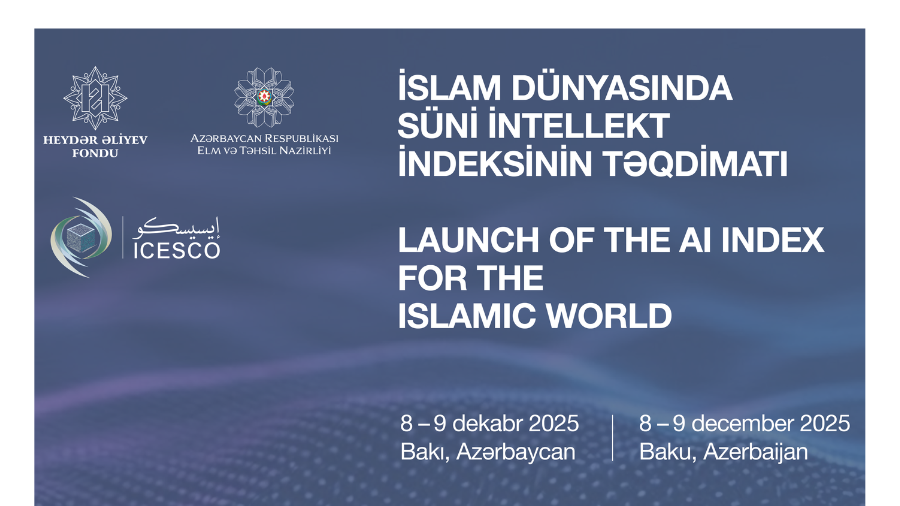 HEYDƏR ƏLİYEV FONDU

Azərbaycan Respublikası Elm və Təhsil Nazirliyi

إيسيسكو
ICESCO

İSLAM DÜNYASINDA SÜNİ İNTELLEKT İNDEKSİNİN TƏQDİMATI

LAUNCH OF THE AI INDEX FOR THE ISLAMIC WORLD

8 – 9 dekabr 2025
Bakı, Azərbaycan

8 – 9 december 2025
Baku, Azerbaijan